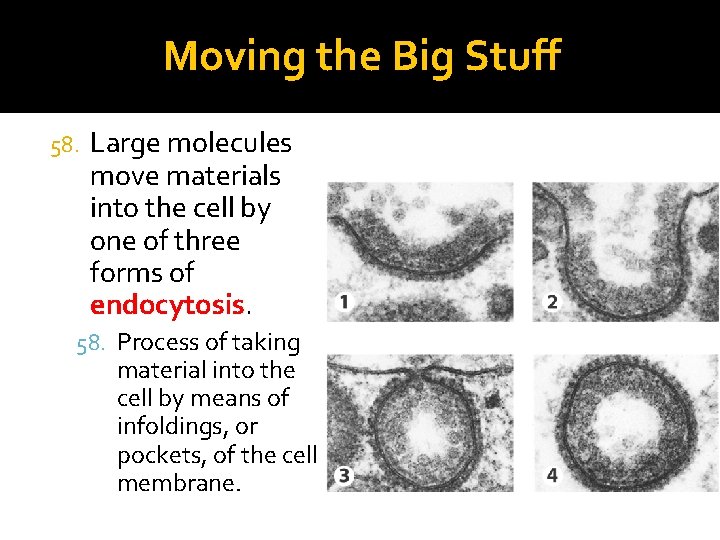 Moving the Big Stuff

58. Large molecules move materials into the cell by one of three forms of endocytosis.

58. Process of taking material into the cell by means of infoldings, or pockets, of the cell membrane.

1

2

3

4